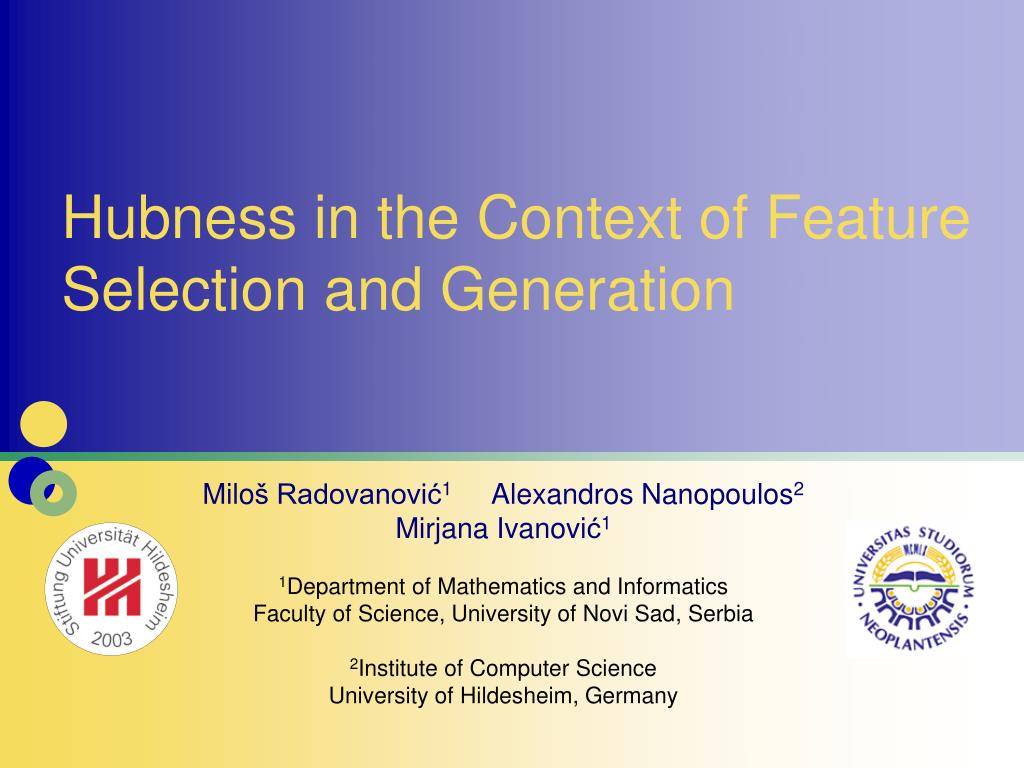 Hubness in the Context of Feature Selection and Generation

Miloš Radovanović$^1$ Alexandros Nanopoulos$^2$
Mirjana Ivanović$^1$

$^1$Department of Mathematics and Informatics
Faculty of Science, University of Novi Sad, Serbia

$^2$Institute of Computer Science
University of Hildesheim, Germany

Stiftung Universität Hildesheim
2003

UNIVERSITAS STUDIORUM NEOPLANTENSIS
MCMLX